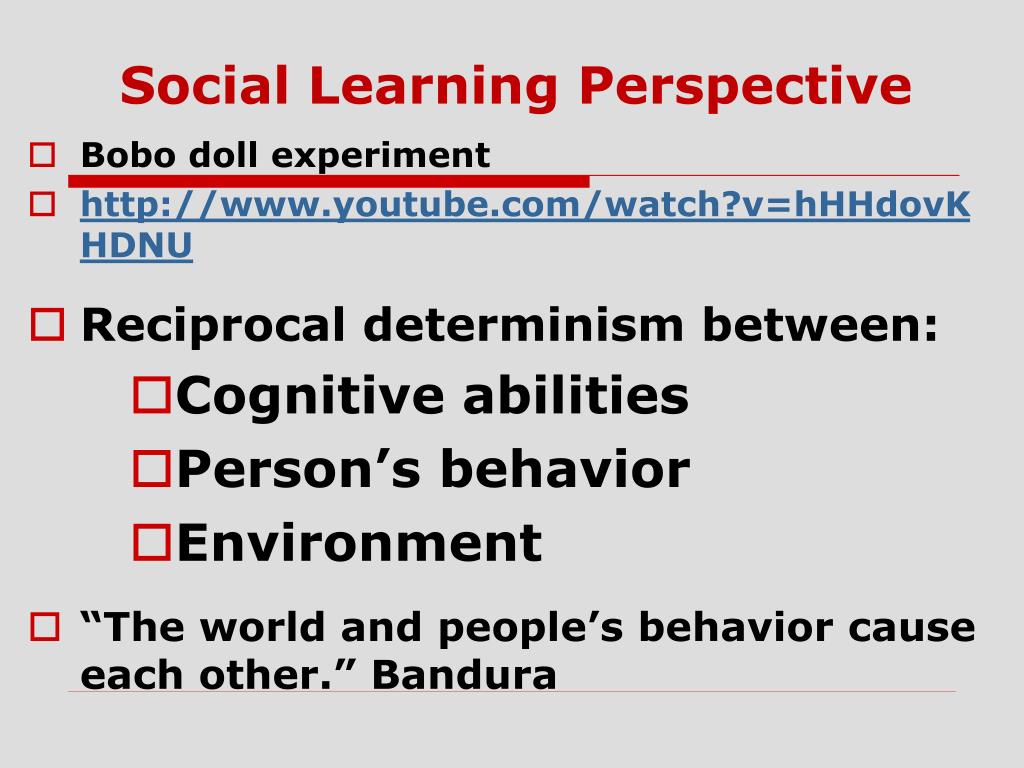 Social Learning Perspective

Bobo doll experiment

http://www.youtube.com/watch?v=hHHdovKHDNU

Reciprocal determinism between:

Cognitive abilities

Person’s behavior

Environment

“The world and people’s behavior cause each other.” Bandura